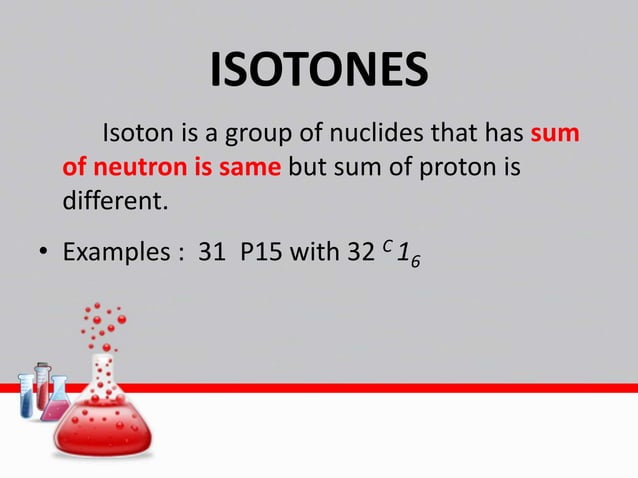 ISOTONES

Isoton is a group of nuclides that has sum of neutron is same but sum of proton is different.

• Examples : 31 P15 with 32 $^{C}1_{6}$